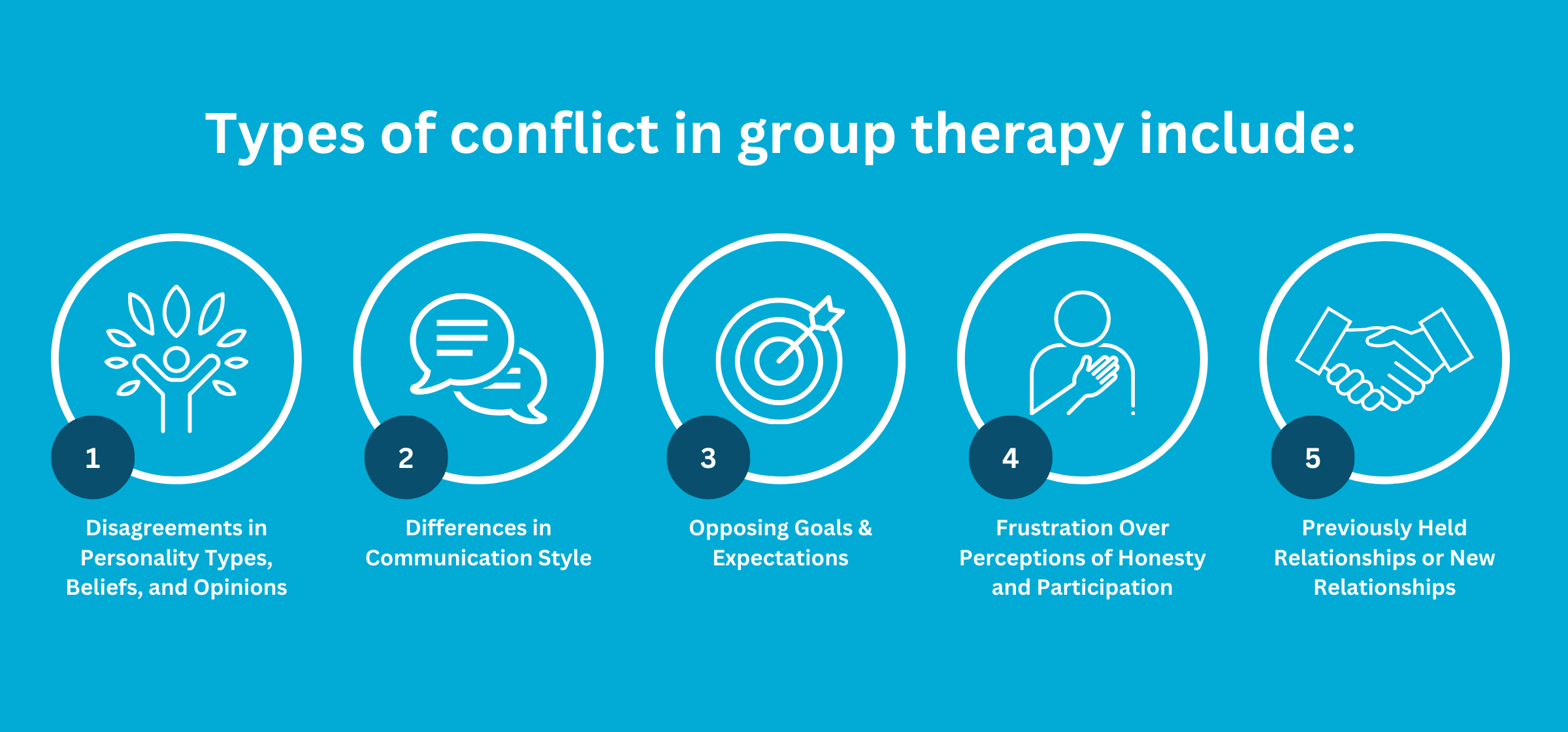 Types of conflict in group therapy include:

1
Disagreements in Personality Types, Beliefs, and Opinions

2
Differences in Communication Style

3
Opposing Goals & Expectations

4
Frustration Over Perceptions of Honesty and Participation

5
Previously Held Relationships or New Relationships